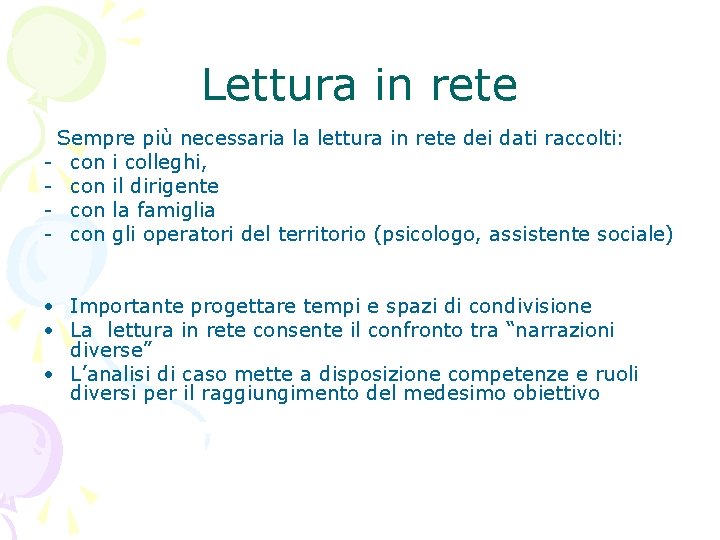 Lettura in rete

Sempre più necessaria la lettura in rete dei dati raccolti:
- con i colleghi,
- con il dirigente
- con la famiglia
- con gli operatori del territorio (psicologo, assistente sociale)

• Importante progettare tempi e spazi di condivisione
• La lettura in rete consente il confronto tra “narrazioni diverse”
• L’analisi di caso mette a disposizione competenze e ruoli diversi per il raggiungimento del medesimo obiettivo